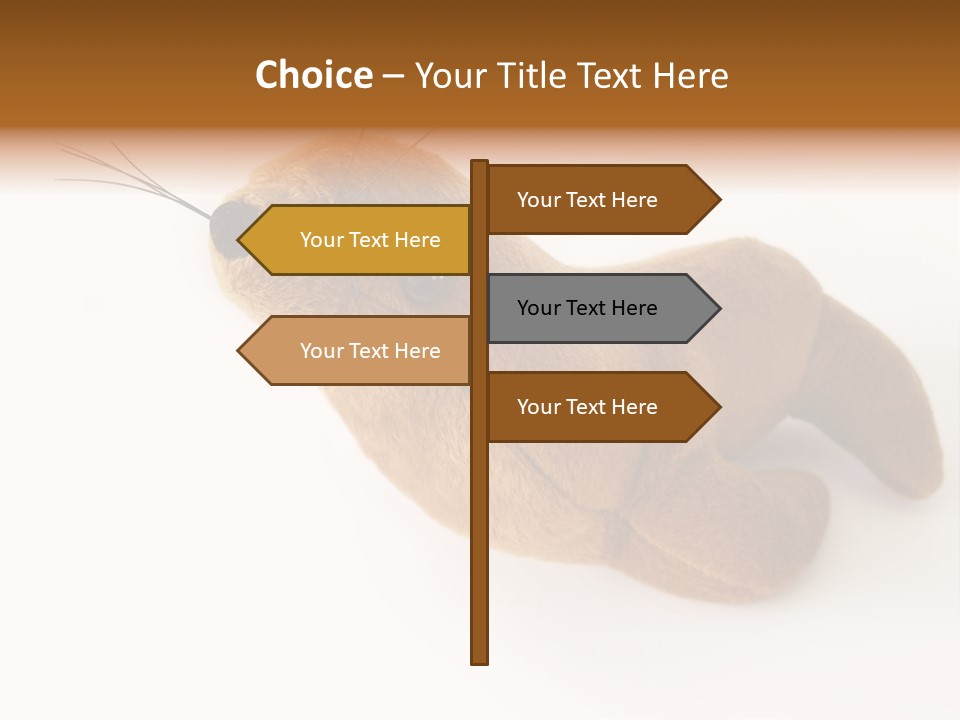 Choice – Your Title Text Here

Your Text Here

Your Text Here

Your Text Here

Your Text Here

Your Text Here